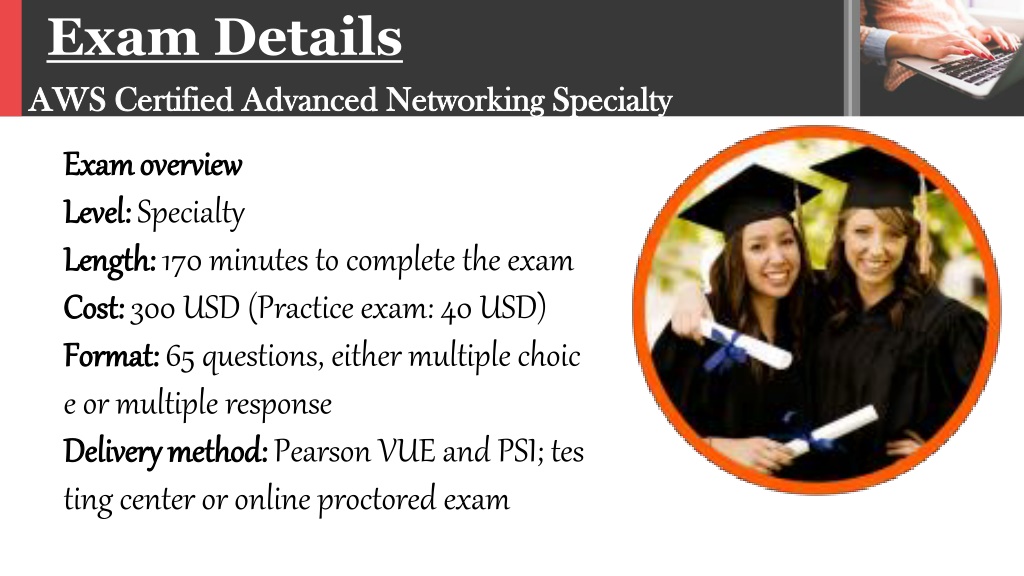 Exam Details
AWS Certified Advanced Networking Specialty

Exam overview
Level: Specialty
Length: 170 minutes to complete the exam
Cost: 300 USD (Practice exam: 40 USD)
Format: 65 questions, either multiple choic e or multiple response
Delivery method: Pearson VUE and PSI; tes ting center or online proctored exam